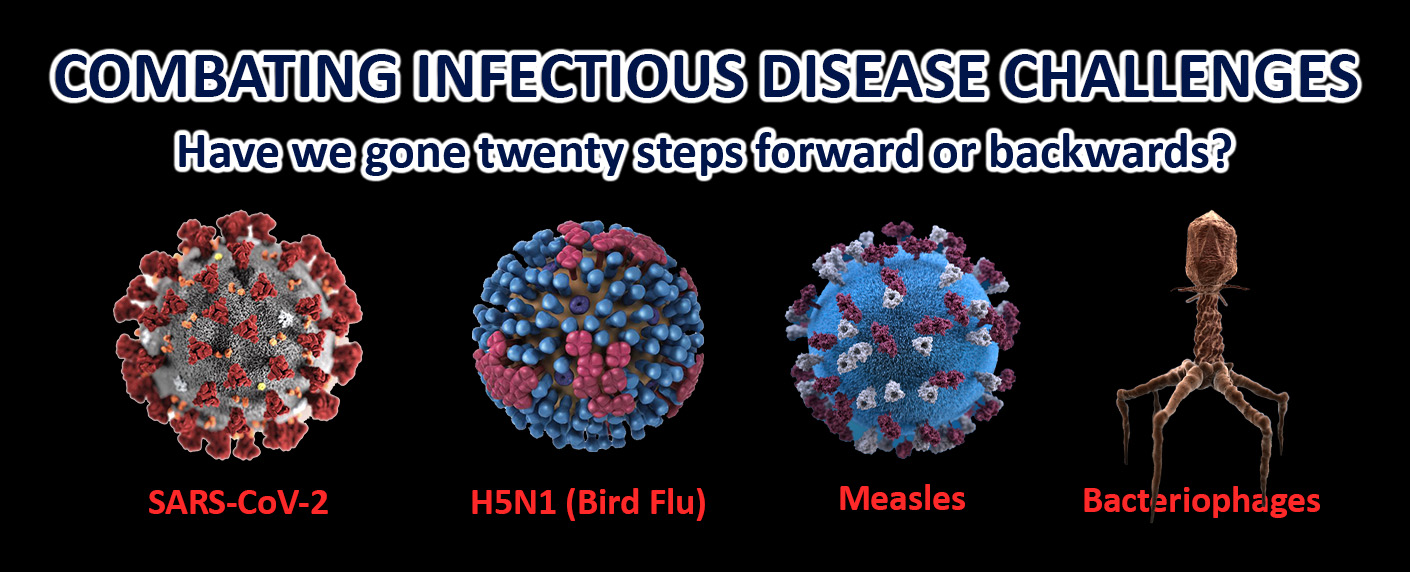 COMBATING INFECTIOUS DISEASE CHALLENGES

Have we gone twenty steps forward or backwards?

SARS-CoV-2

H5N1 (Bird Flu)

Measles

Bacteriophages